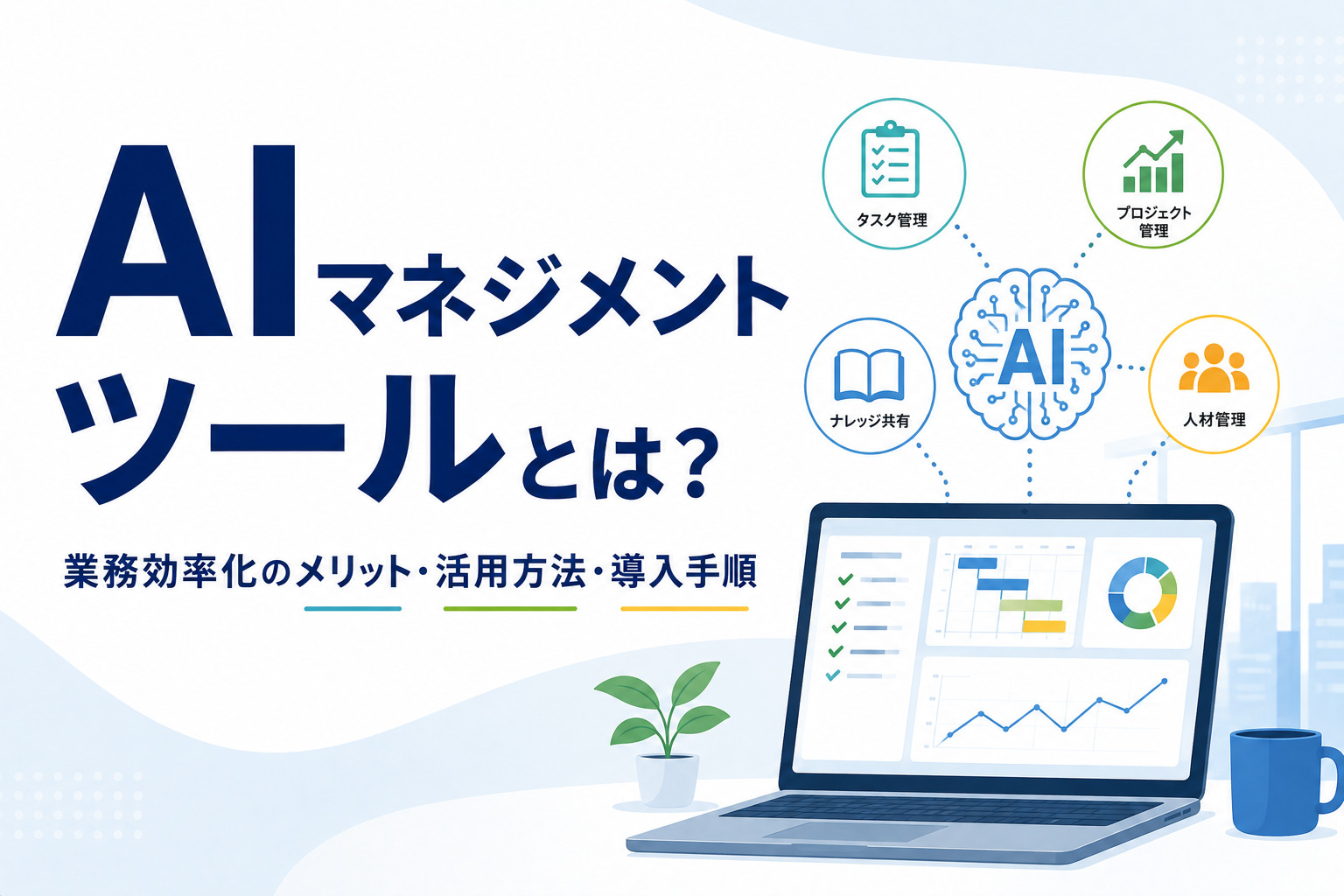 AIマネジメントツールとは?

業務効率化のメリット・活用方法・導入手順

タスク管理

プロジェクト管理

AI

ナレッジ共有

人材管理